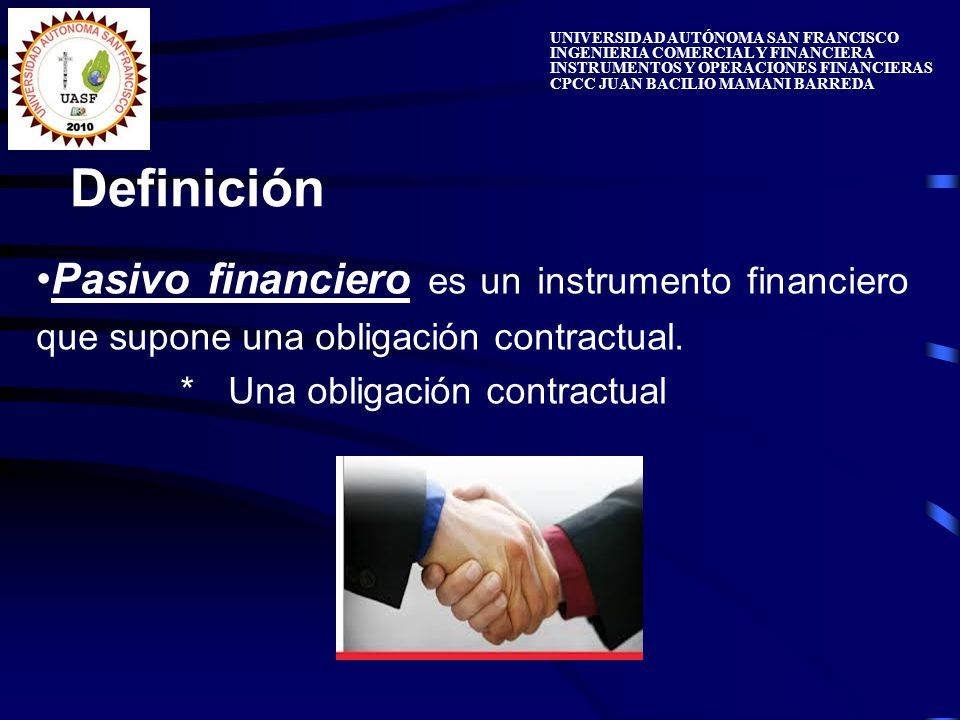 UNIVERSIDAD AUTONOMA SAN FRANCISCO
UASF
2010

UNIVERSIDAD AUTÓNOMA SAN FRANCISCO
INGENIERIA COMERCIAL Y FINANCIERA
INSTRUMENTOS Y OPERACIONES FINANCIERAS
CPCC JUAN BACILIO MAMANI BARREDA

Definición

•Pasivo financiero es un instrumento financiero que supone una obligación contractual.

* Una obligación contractual